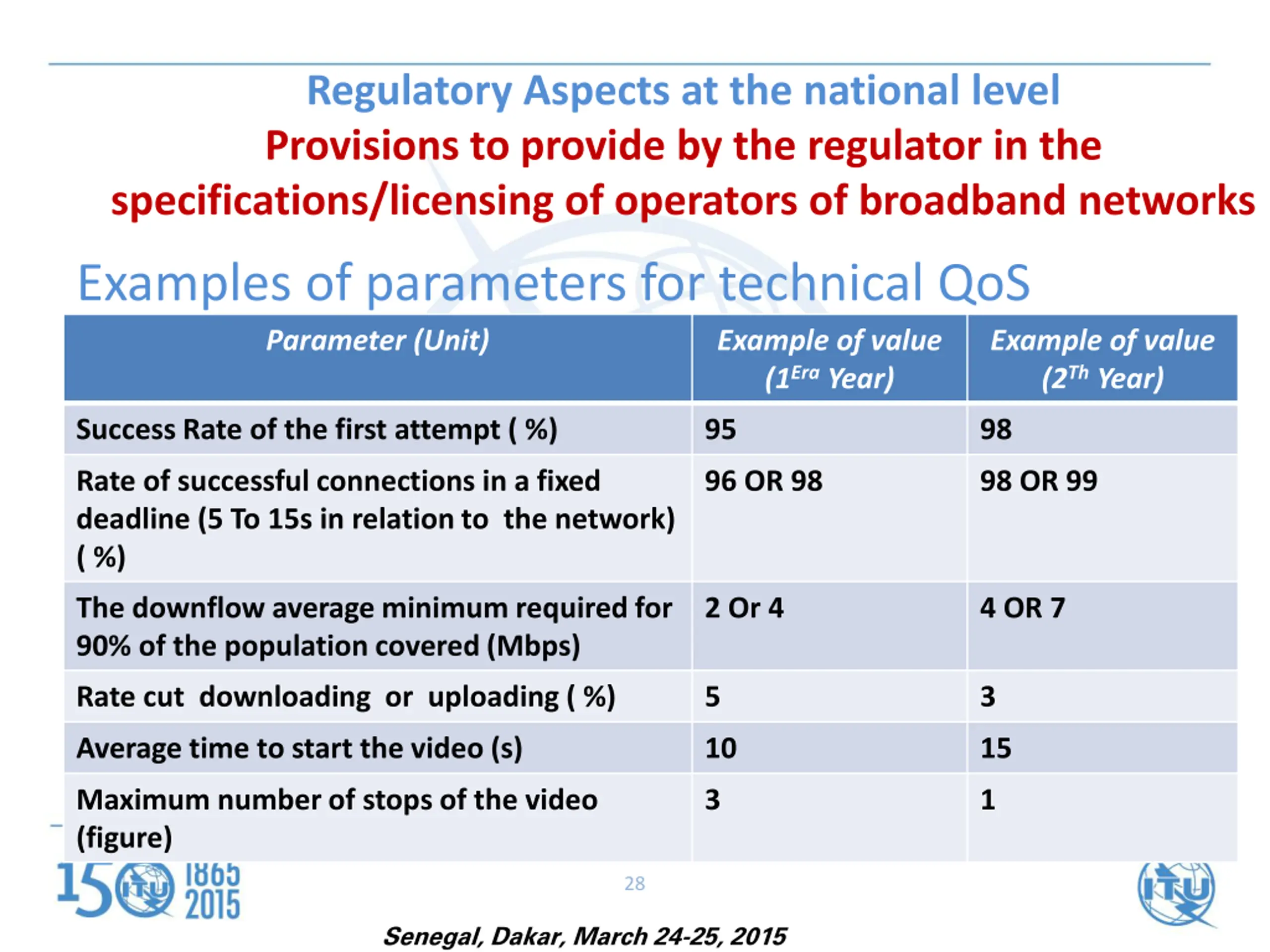 Regulatory Aspects at the national level
Provisions to provide by the regulator in the specifications/licensing of operators of broadband networks

Examples of parameters for technical QoS

| Parameter (Unit) | Example of value ($1^{Era}$ Year) | Example of value ($2^{Th}$ Year) |
|---|---|---|
| Success Rate of the first attempt ( %) | 95 | 98 |
| Rate of successful connections in a fixed deadline (5 To 15s in relation to the network) ( %) | 96 OR 98 | 98 OR 99 |
| The downflow average minimum required for 90% of the population covered (Mbps) | 2 Or 4 | 4 OR 7 |
| Rate cut downloading or uploading ( %) | 5 | 3 |
| Average time to start the video (s) | 10 | 15 |
| Maximum number of stops of the video (figure) | 3 | 1 |

150 ITU 1865 2015

28

ITU

Senegal, Dakar, March 24-25, 2015